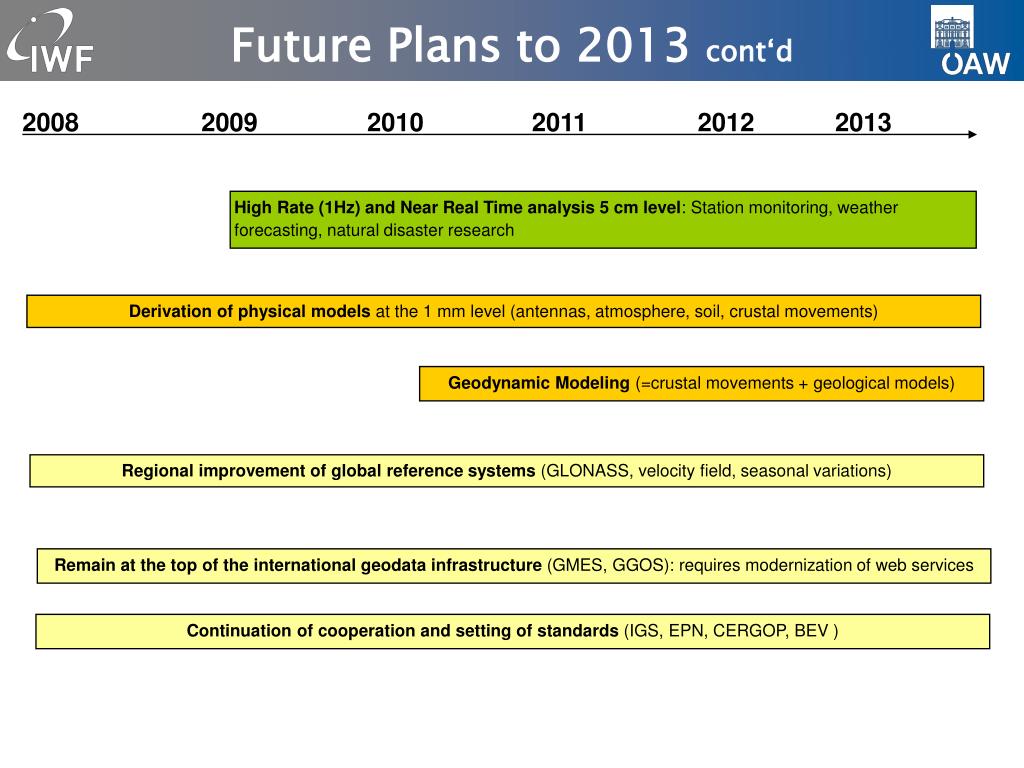 IWF

Future Plans to 2013 cont'd

ÖAW

2008 2009 2010 2011 2012 2013

High Rate (1Hz) and Near Real Time analysis 5 cm level: Station monitoring, weather forecasting, natural disaster research

Derivation of physical models at the 1 mm level (antennas, atmosphere, soil, crustal movements)

Geodynamic Modeling (=crustal movements + geological models)

Regional improvement of global reference systems (GLONASS, velocity field, seasonal variations)

Remain at the top of the international geodata infrastructure (GMES, GGOS): requires modernization of web services

Continuation of cooperation and setting of standards (IGS, EPN, CERGOP, BEV )